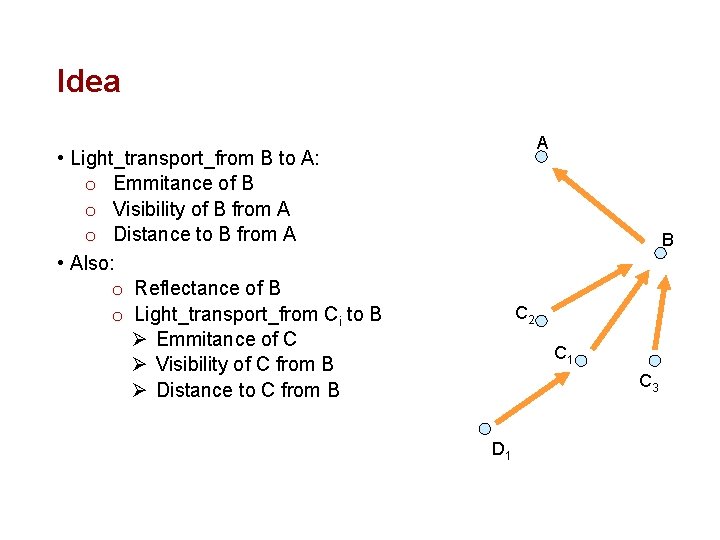 Idea

• Light_transport_from B to A:
  o Emmitance of B
  o Visibility of B from A
  o Distance to B from A
• Also:
  o Reflectance of B
  o Light_transport_from $C_i$ to B
    ➢ Emmitance of C
    ➢ Visibility of C from B
    ➢ Distance to C from B

A
B
$C_2$
$C_1$
$C_3$
$D_1$